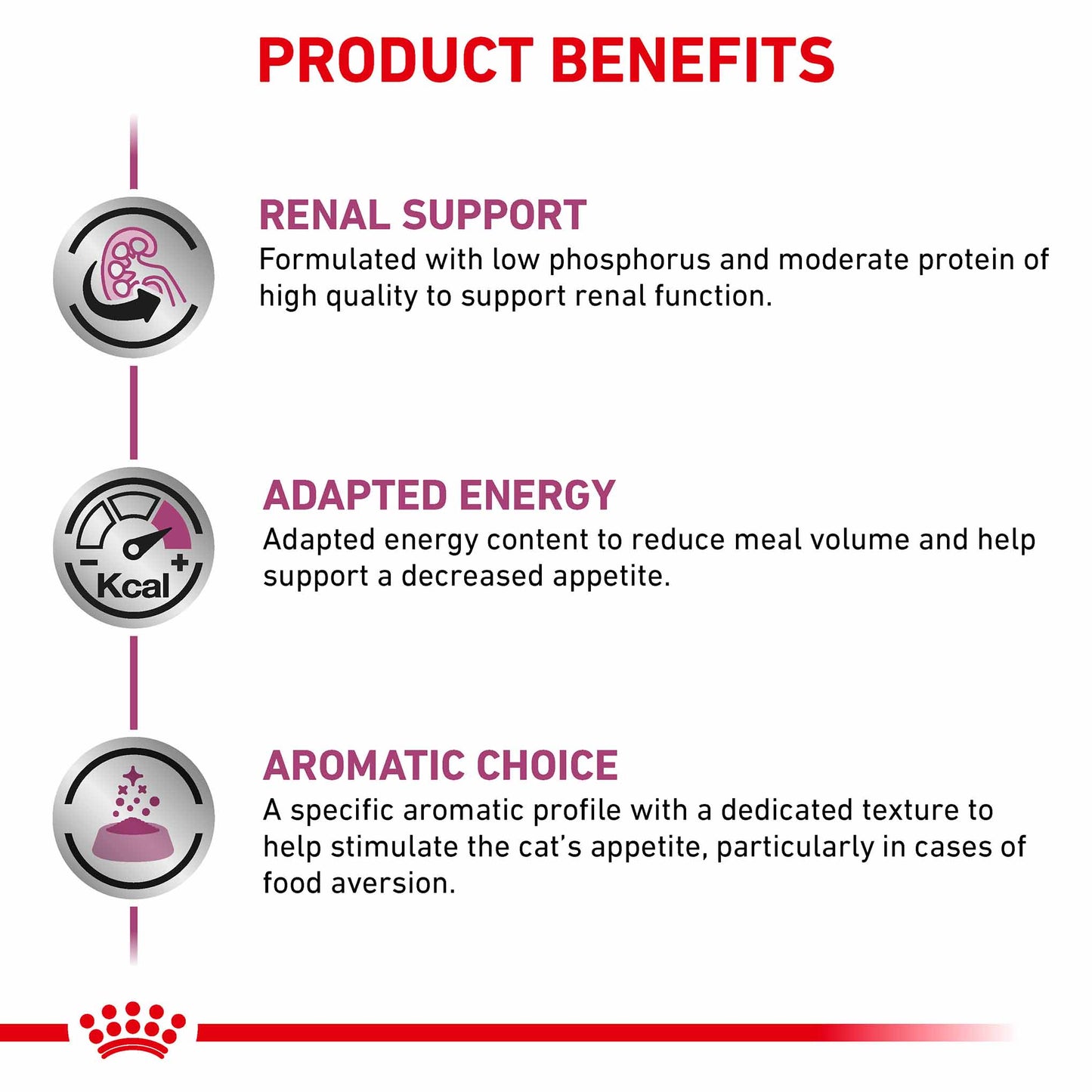 PRODUCT BENEFITS

RENAL SUPPORT
Formulated with low phosphorus and moderate protein of high quality to support renal function.

Kcal

ADAPTED ENERGY
Adapted energy content to reduce meal volume and help support a decreased appetite.

AROMATIC CHOICE
A specific aromatic profile with a dedicated texture to help stimulate the cat's appetite, particularly in cases of food aversion.